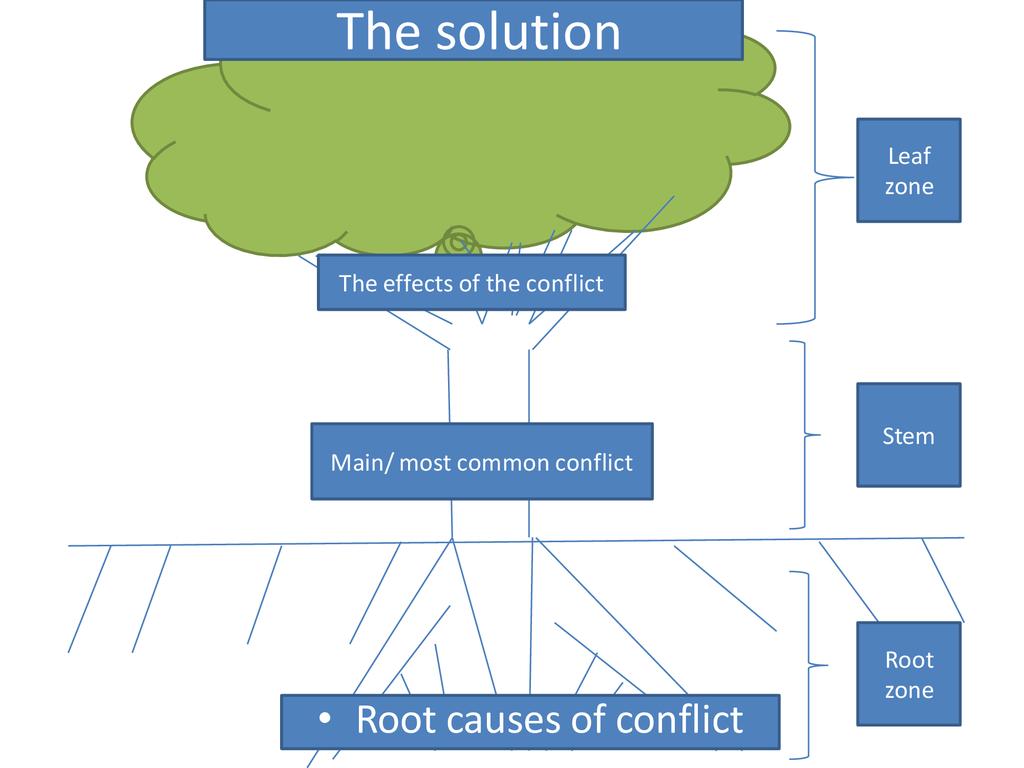 The solution

Leaf zone

The effects of the conflict

Stem

Main/ most common conflict

Root zone

• Root causes of conflict